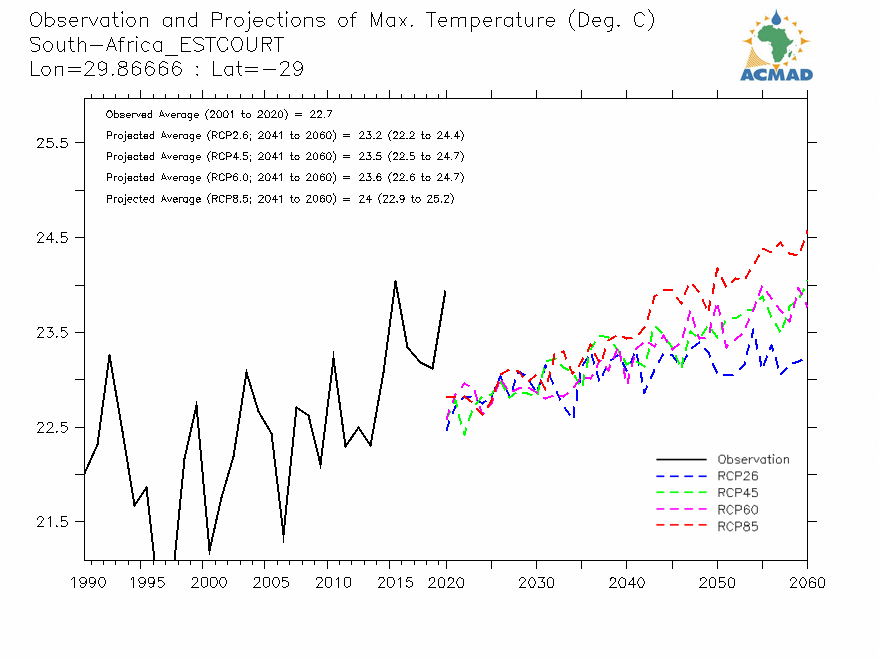 Observation and Projections of Max. Temperature (Deg. C)
South-Africa_ESTCOURT
Lon=29.86666 : Lat=-29

ACMAD

Observed Average (2001 to 2020) = 22.7
Projected Average (RCP2.6; 2041 to 2060) = 23.2 (22.2 to 24.4)
Projected Average (RCP4.5; 2041 to 2060) = 23.5 (22.5 to 24.7)
Projected Average (RCP6.0; 2041 to 2060) = 23.6 (22.6 to 24.7)
Projected Average (RCP8.5; 2041 to 2060) = 24 (22.9 to 25.2)

25.5
24.5
23.5
22.5
21.5

Observation
RCP26
RCP45
RCP60
RCP85

1990 1995 2000 2005 2010 2015 2020 2030 2040 2050 2060